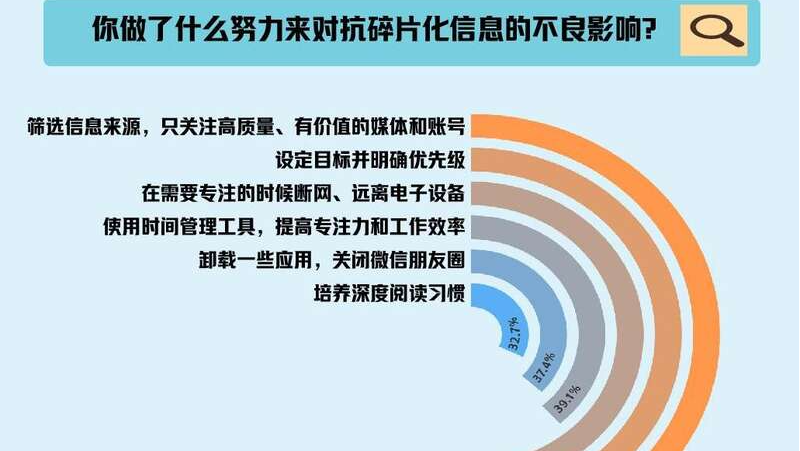 你做了什么努力来对抗碎片化信息的不良影响?

筛选信息来源，只关注高质量、有价值的媒体和账号
设定目标并明确优先级
在需要专注的时候断网、远离电子设备
使用时间管理工具，提高专注力和工作效率
卸载一些应用，关闭微信朋友圈
培养深度阅读习惯

32.7%
37.4%
39.1%